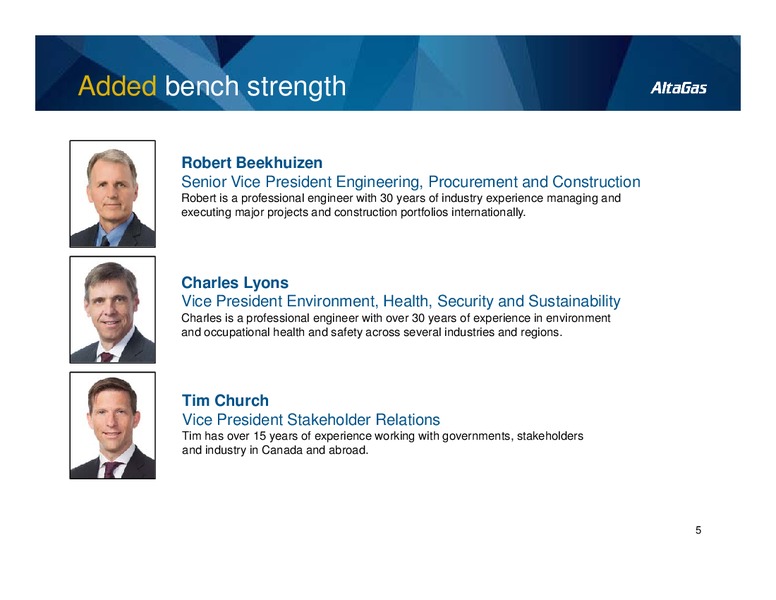 Added bench strength

AltaGas

Robert Beekhuizen
Senior Vice President Engineering, Procurement and Construction
Robert is a professional engineer with 30 years of industry experience managing and executing major projects and construction portfolios internationally.

Charles Lyons
Vice President Environment, Health, Security and Sustainability
Charles is a professional engineer with over 30 years of experience in environment and occupational health and safety across several industries and regions.

Tim Church
Vice President Stakeholder Relations
Tim has over 15 years of experience working with governments, stakeholders and industry in Canada and abroad.

5